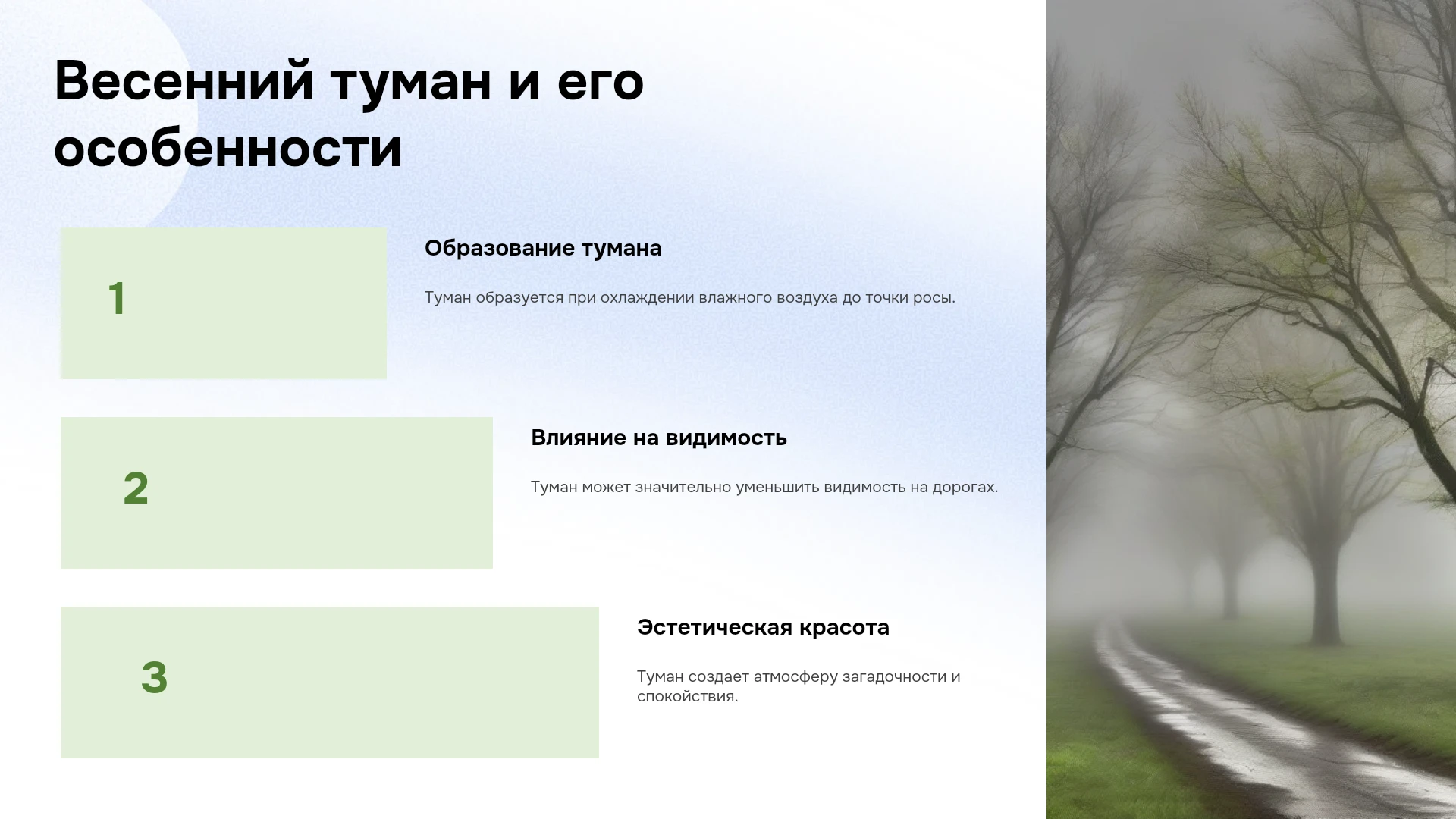 Весенний туман и его особенности

1

Образование тумана

Туман образуется при охлаждении влажного воздуха до точки росы.

2

Влияние на видимость

Туман может значительно уменьшить видимость на дорогах.

3

Эстетическая красота

Туман создает атмосферу загадочности и спокойствия.